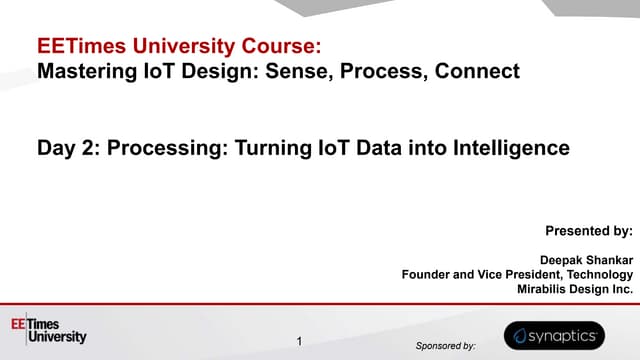 EETimes University Course:
Mastering IoT Design: Sense, Process, Connect

Day 2: Processing: Turning IoT Data into Intelligence

Presented by:

Deepak Shankar
Founder and Vice President, Technology
Mirabilis Design Inc.

EE Times University

1

Sponsored by:

synaptics